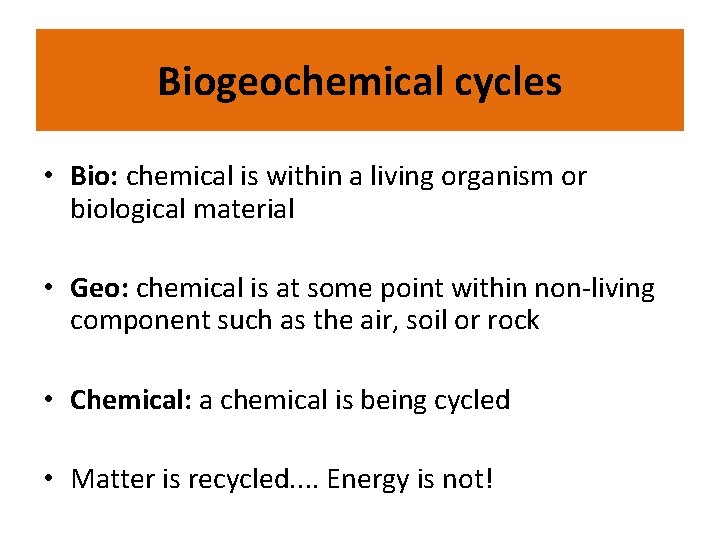 Biogeochemical cycles

• Bio: chemical is within a living organism or biological material

• Geo: chemical is at some point within non-living component such as the air, soil or rock

• Chemical: a chemical is being cycled

• Matter is recycled.... Energy is not!